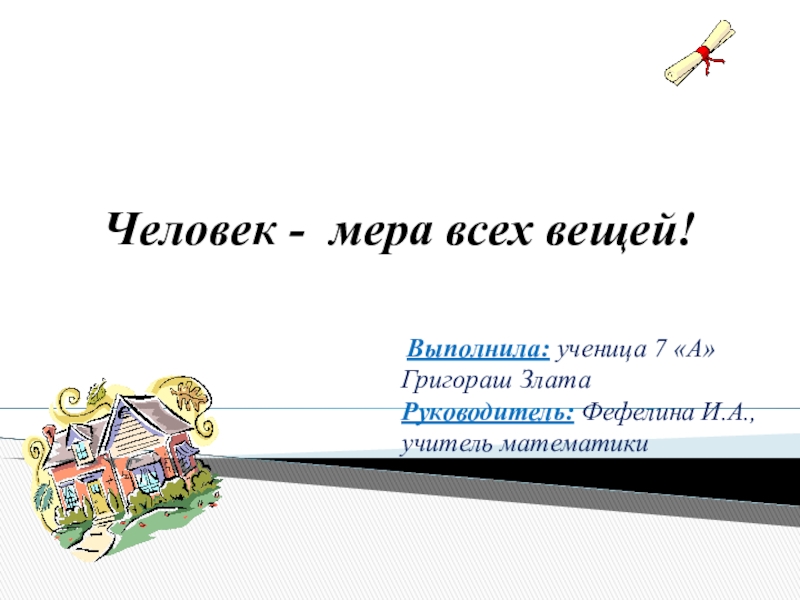 Человек - мера всех вещей!

Выполнила: ученица 7 «А» Григораш Злата
Руководитель: Фефелина И.А., учитель математики